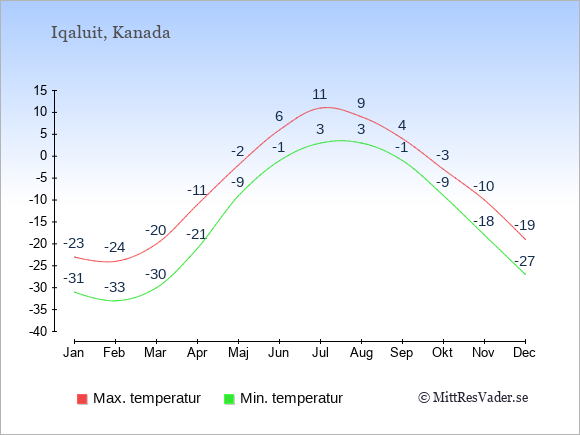 Iqaluit, Kanada

15
10
5
0
-5
-10
-15
-20
-25
-30
-35
-40

-23
-24
-20
-11
-2
6
11
9
4
-3
-10
-19

-31
-33
-30
-21
-9
-1
3
3
-1
-9
-18
-27

Jan Feb Mar Apr Maj Jun Jul Aug Sep Okt Nov Dec

Max. temperatur
Min. temperatur
© MittResVader.se